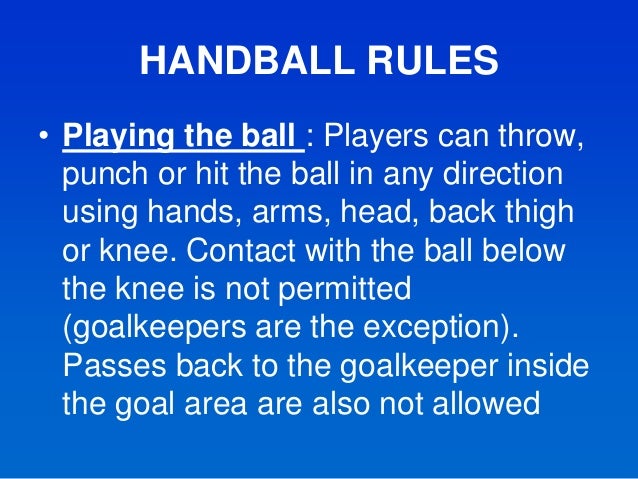 HANDBALL RULES

• Playing the ball : Players can throw, punch or hit the ball in any direction using hands, arms, head, back thigh or knee. Contact with the ball below the knee is not permitted (goalkeepers are the exception). Passes back to the goalkeeper inside the goal area are also not allowed